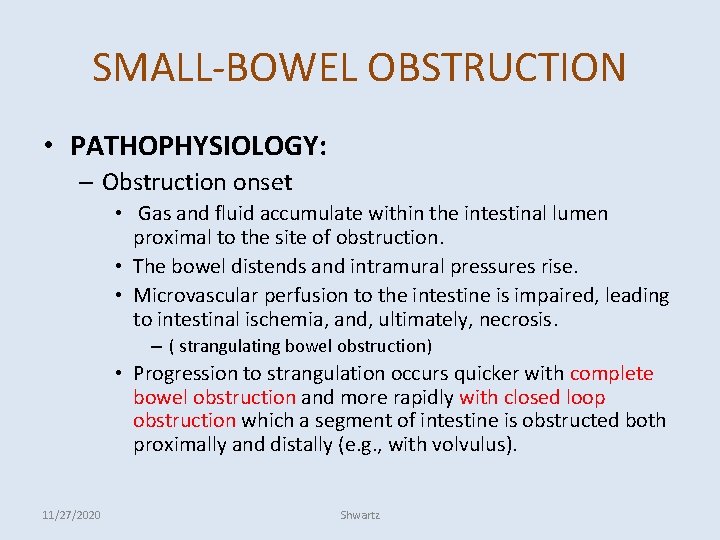 SMALL-BOWEL OBSTRUCTION

• PATHOPHYSIOLOGY:

– Obstruction onset

• Gas and fluid accumulate within the intestinal lumen proximal to the site of obstruction.

• The bowel distends and intramural pressures rise.

• Microvascular perfusion to the intestine is impaired, leading to intestinal ischemia, and, ultimately, necrosis.

– ( strangulating bowel obstruction)

• Progression to strangulation occurs quicker with complete bowel obstruction and more rapidly with closed loop obstruction which a segment of intestine is obstructed both proximally and distally (e.g., with volvulus).

11/27/2020

Shwartz